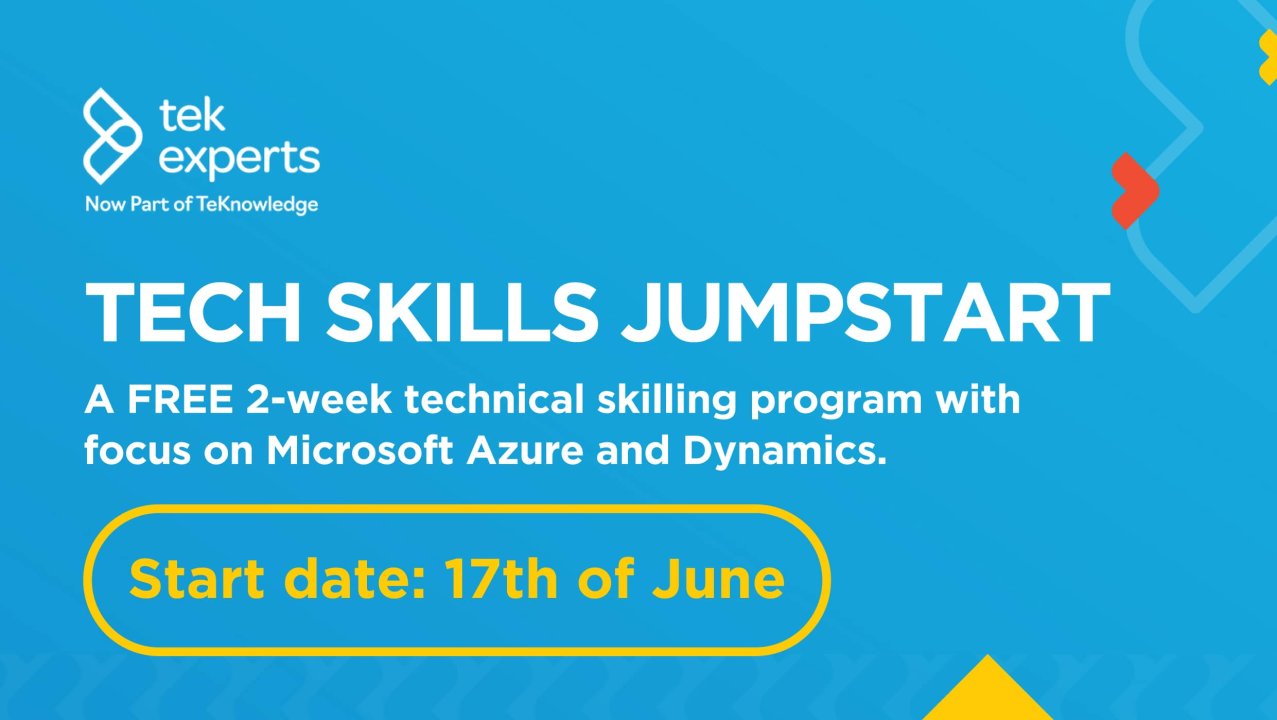 tek experts
Now Part of TeKnowledge

TECH SKILLS JUMPSTART

A FREE 2-week technical skilling program with focus on Microsoft Azure and Dynamics.

Start date: 17th of June